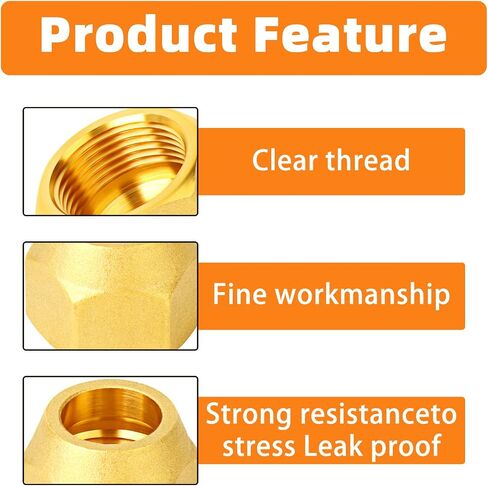 Product Feature

Clear thread

Fine workmanship

Strong resistanceto stress Leak proof